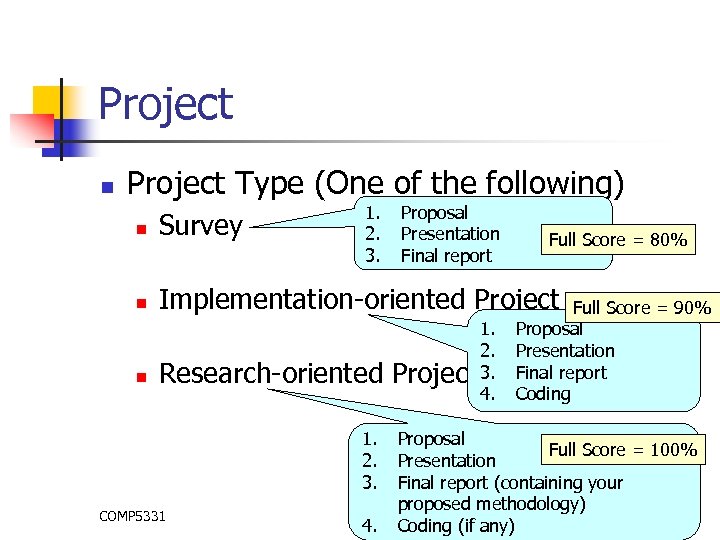 Project

Project Type (One of the following)

Survey

1. Proposal
2. Presentation
3. Final report

Full Score = 80%

Implementation-oriented Project

Full Score = 90%

1. Proposal
2. Presentation
3. Final report
4. Coding

Research-oriented Projec

1. Proposal
2. Presentation
3. Final report (containing your proposed methodology)
4. Coding (if any)

Full Score = 100%

COMP5331